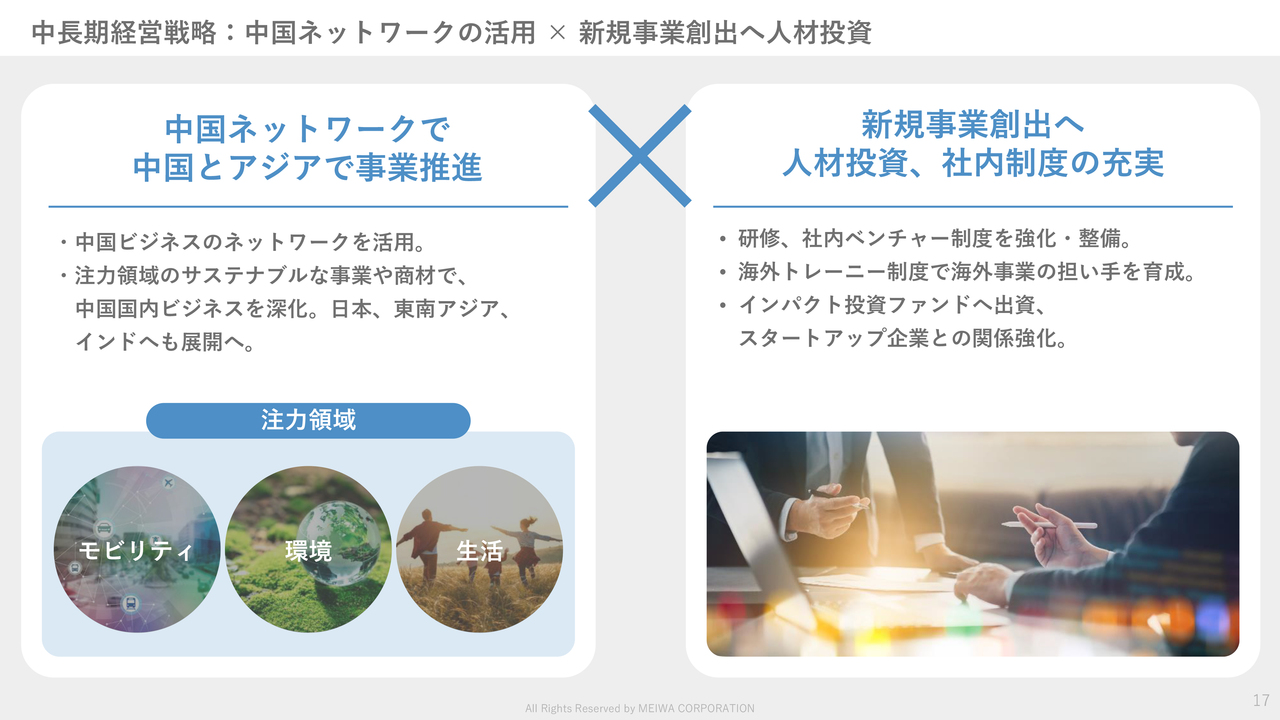 中長期経営戦略：中国ネットワークの活用 × 新規事業創出へ人材投資

中国ネットワークで
中国とアジアで事業推進

・中国ビジネスのネットワークを活用。
・注力領域のサステナブルな事業や商材で、中国国内ビジネスを深化。日本、東南アジア、インドへも展開へ。

注力領域

モビリティ

環境

生活

新規事業創出へ
人材投資、社内制度の充実

• 研修、社内ベンチャー制度を強化・整備。
• 海外トレーニー制度で海外事業の担い手を育成。
• インパクト投資ファンドへ出資、スタートアップ企業との関係強化。

All Rights Reserved by MEIWA CORPORATION

17